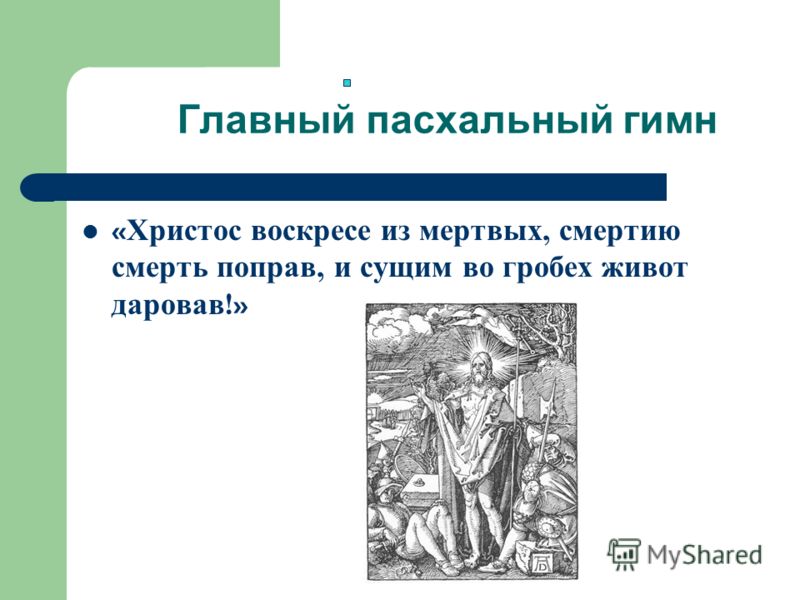 Главный пасхальный гимн

«Христос воскресе из мертвых, смертию смерть поправ, и сущим во гробех живот даровав!»

MyShared